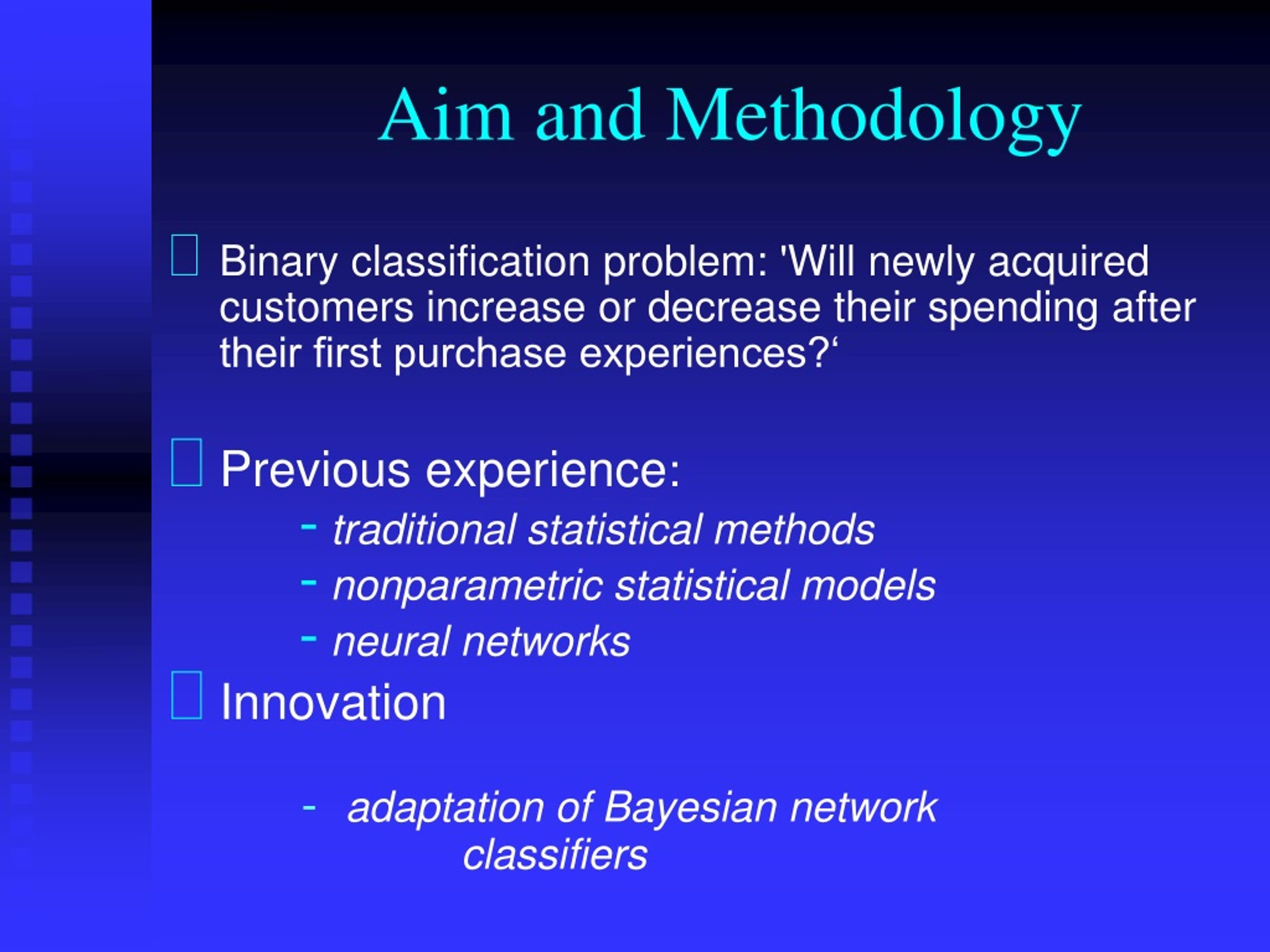 Aim and Methodology

Binary classification problem: 'Will newly acquired customers increase or decrease their spending after their first purchase experiences?‘

Previous experience:

- traditional statistical methods
- nonparametric statistical models
- neural networks

Innovation

- adaptation of Bayesian network classifiers